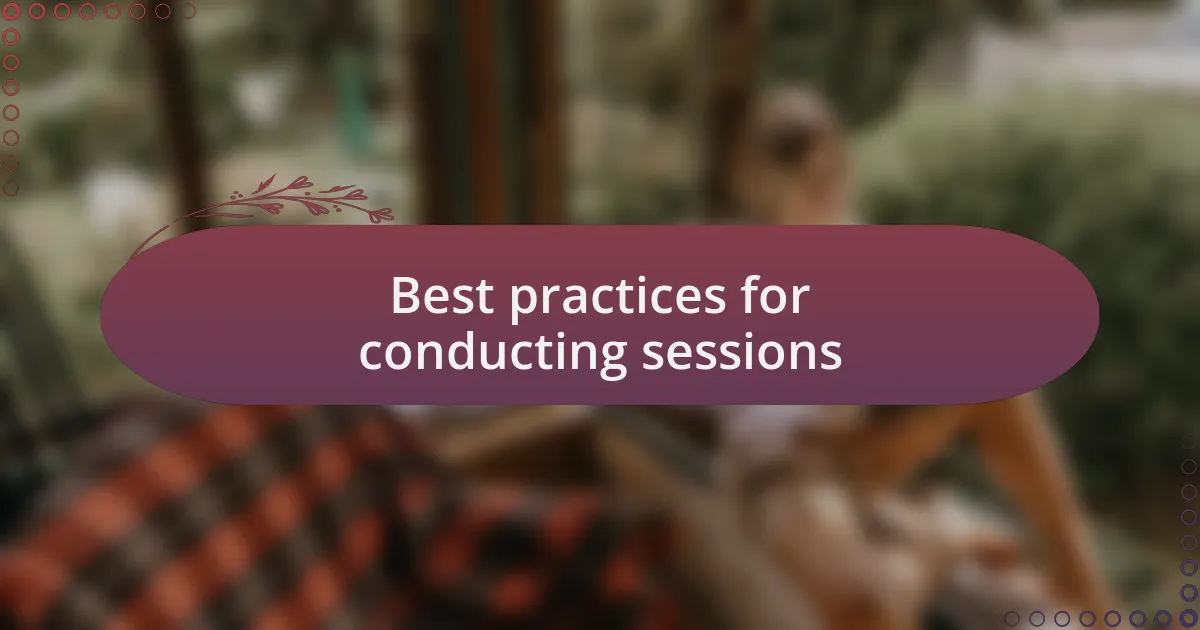 Best practices for conducting sessions